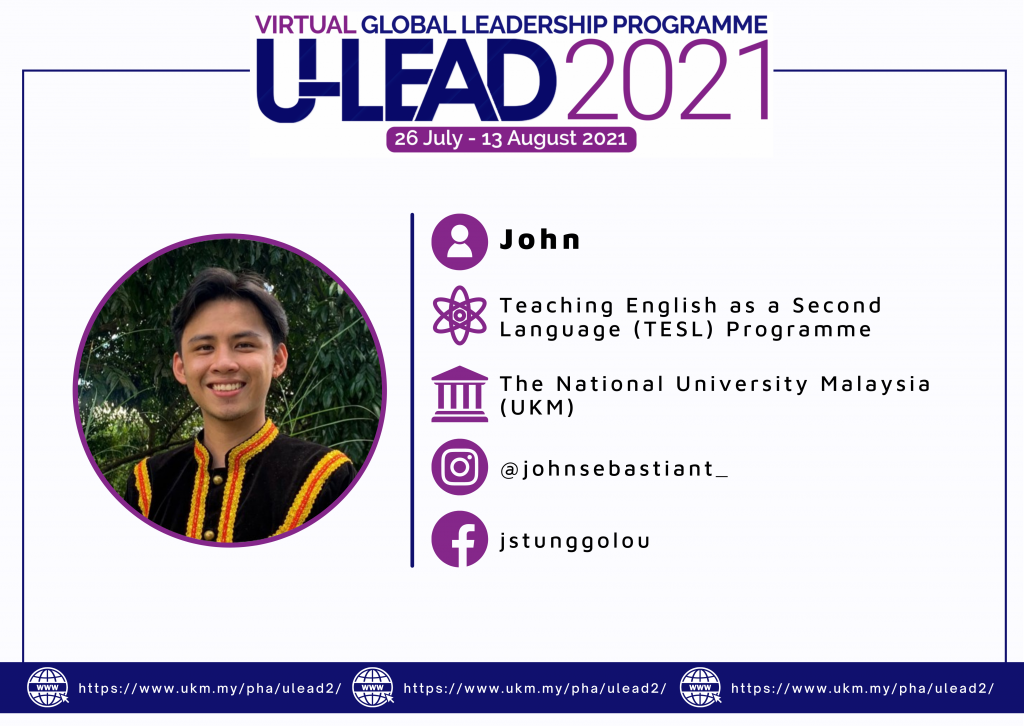 VIRTUAL GLOBAL LEADERSHIP PROGRAMME
U-LEAD 2021
26 July - 13 August 2021

John

Teaching English as a Second Language (TESL) Programme

The National University Malaysia (UKM)

@johnsebastiant_

jstunggolou

WWW https://www.ukm.my/pha/ulead2/ WWW https://www.ukm.my/pha/ulead2/ WWW https://www.ukm.my/pha/ulead2/